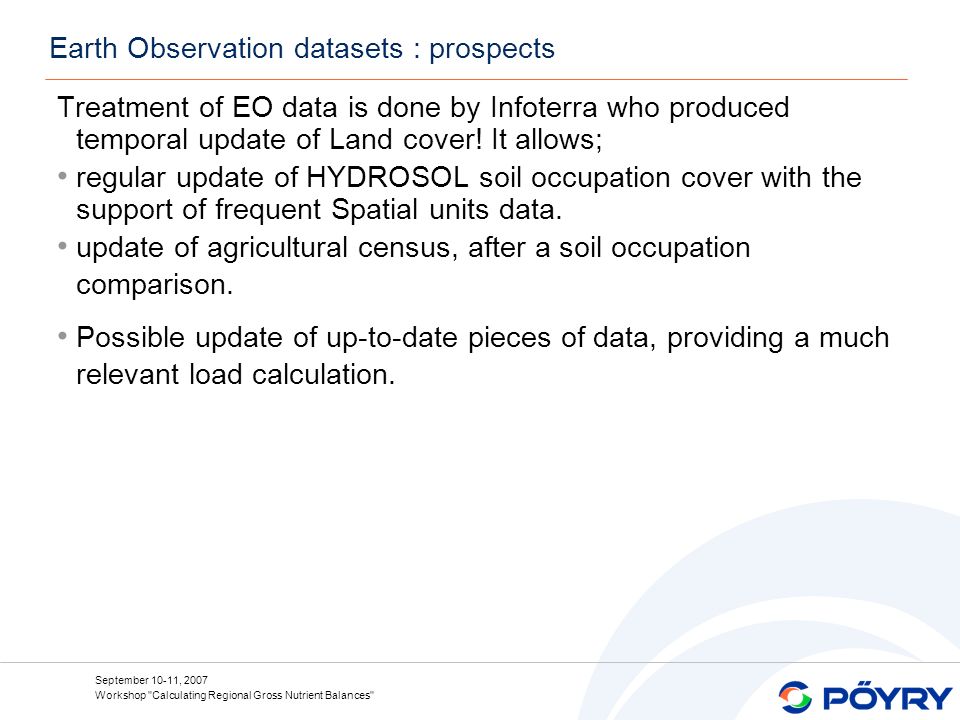 Earth Observation datasets : prospects

Treatment of EO data is done by Infoterra who produced temporal update of Land cover! It allows;

• regular update of HYDROSOL soil occupation cover with the support of frequent Spatial units data.

• update of agricultural census, after a soil occupation comparison.

• Possible update of up-to-date pieces of data, providing a much relevant load calculation.

September 10-11, 2007
Workshop "Calculating Regional Gross Nutrient Balances"

PÖYRY